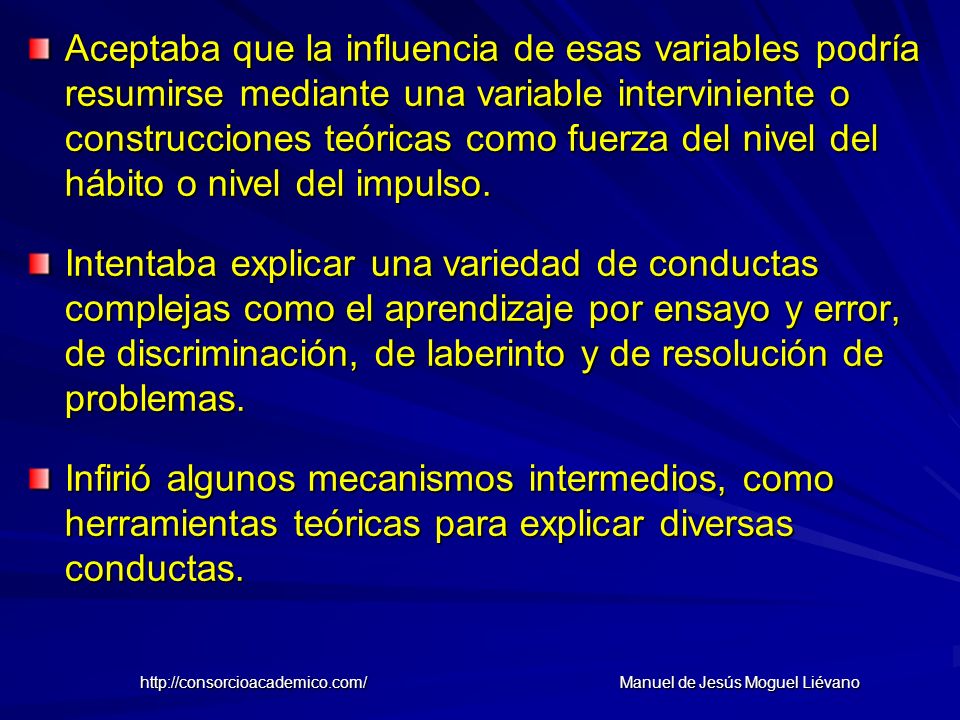 Aceptaba que la influencia de esas variables podría resumirse mediante una variable interviniente o construcciones teóricas como fuerza del nivel del hábito o nivel del impulso.

Intentaba explicar una variedad de conductas complejas como el aprendizaje por ensayo y error, de discriminación, de laberinto y de resolución de problemas.

Infirió algunos mecanismos intermedios, como herramientas teóricas para explicar diversas conductas.

http://consorcioacademico.com/

Manuel de Jesús Moguel Liévano